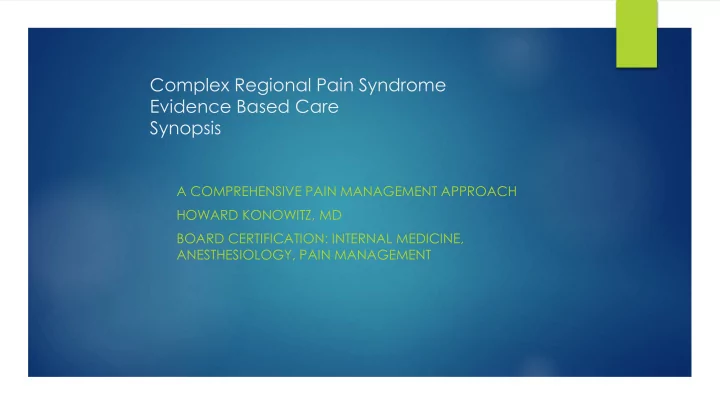 Complex Regional Pain Syndrome
Evidence Based Care
Synopsis

A COMPREHENSIVE PAIN MANAGEMENT APPROACH

HOWARD KONOWITZ, MD

BOARD CERTIFICATION: INTERNAL MEDICINE, ANESTHESIOLOGY, PAIN MANAGEMENT